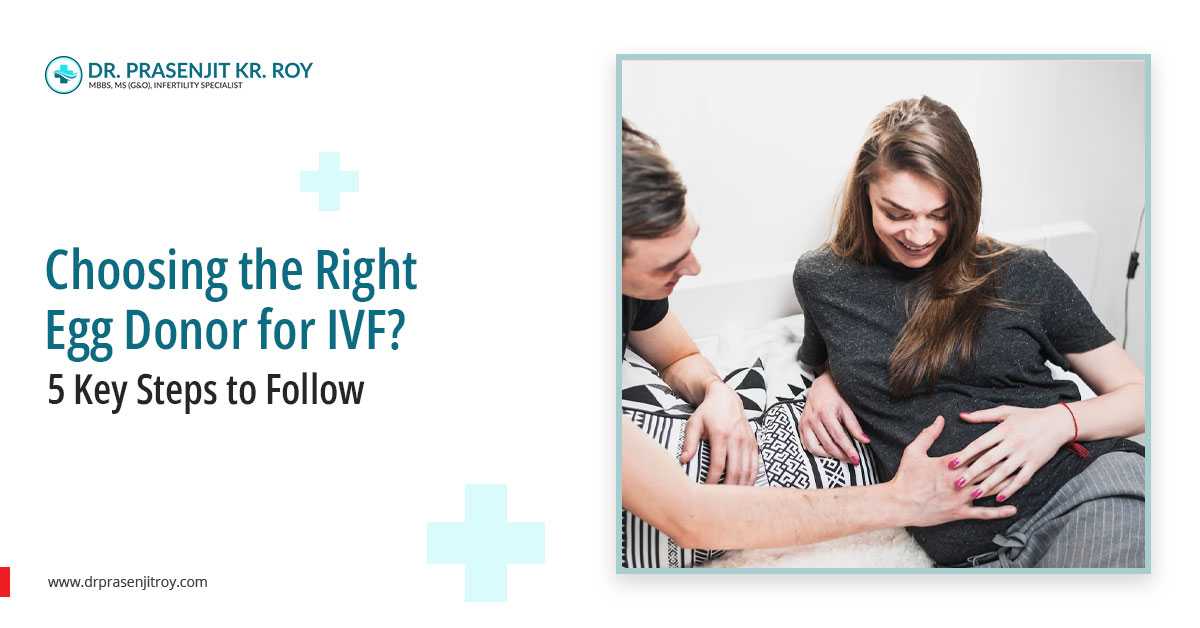 DR. PRASENJIT KR. ROY
MBBS, MS (G&O), INFERTILITY SPECIALIST

Choosing the Right Egg Donor for IVF?
5 Key Steps to Follow

www.drprasenjitroy.com